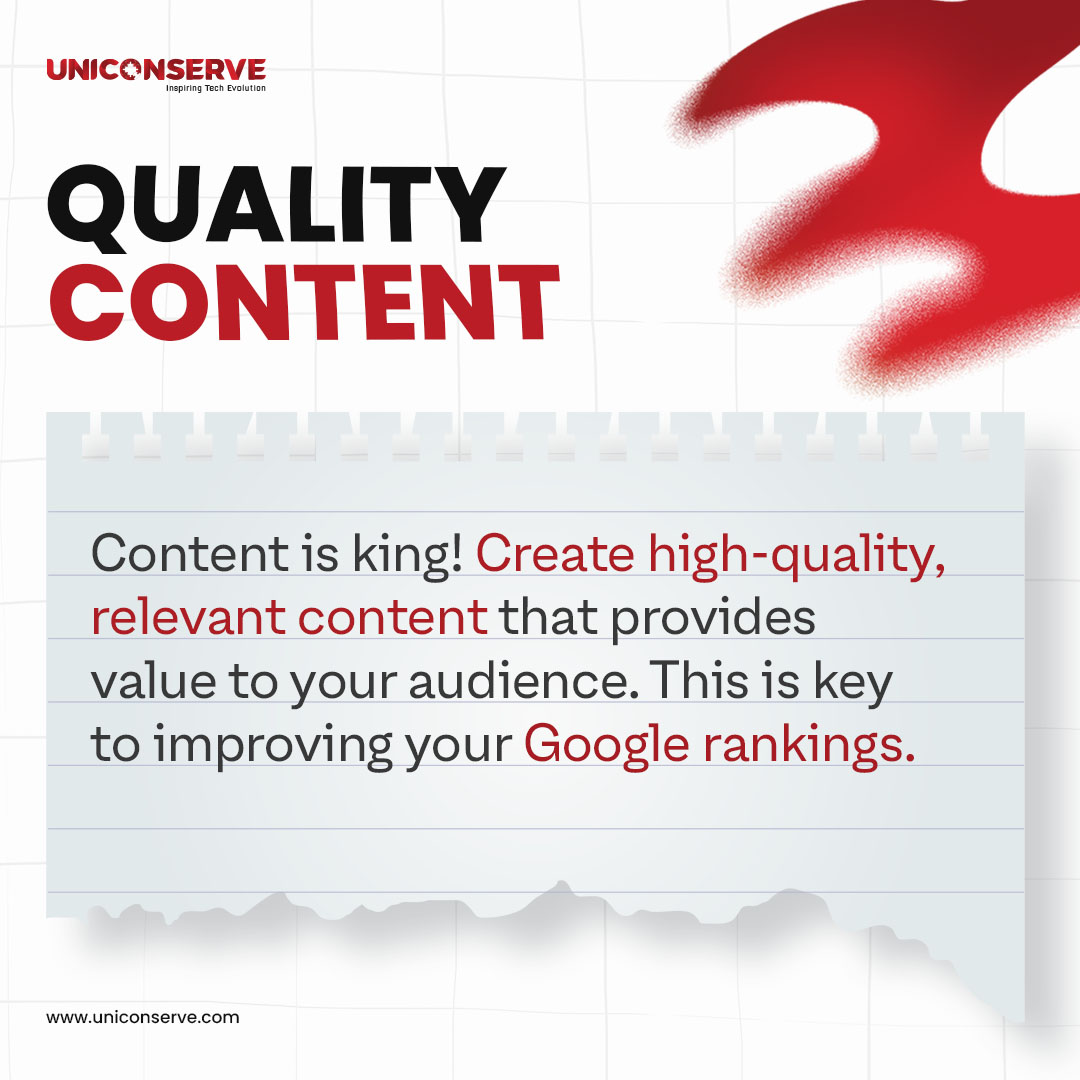 UNICONSERVE
Inspiring Tech Evolution

QUALITY
CONTENT

Content is king! Create high-quality, relevant content that provides value to your audience. This is key to improving your Google rankings.

www.uniconserve.com